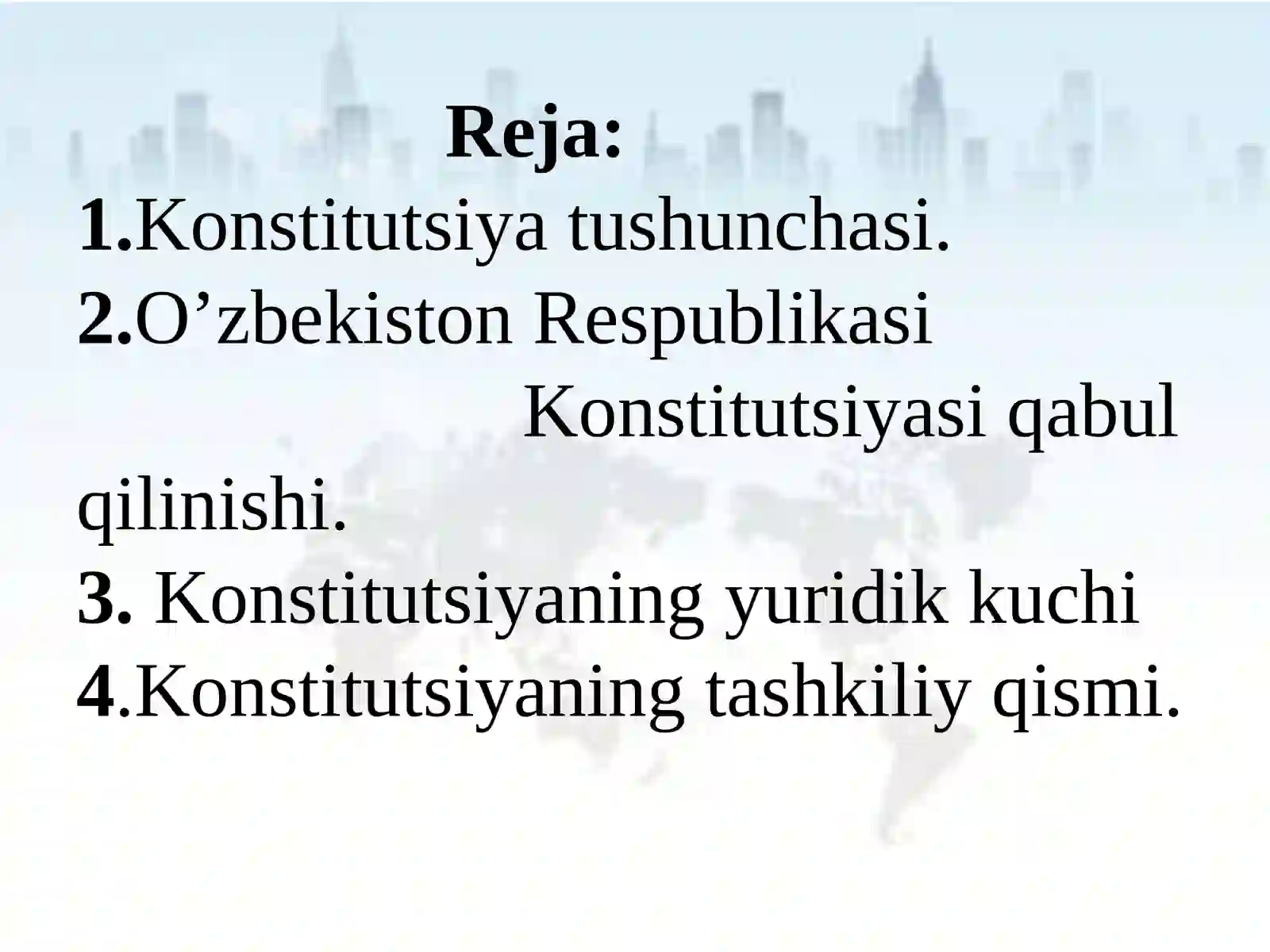 Reja:

1.Konstitutsiya tushunchasi.
2.O’zbekiston Respublikasi Konstitutsiyasi qabul qilinishi.
3. Konstitutsiyaning yuridik kuchi
4.Konstitutsiyaning tashkiliy qismi.